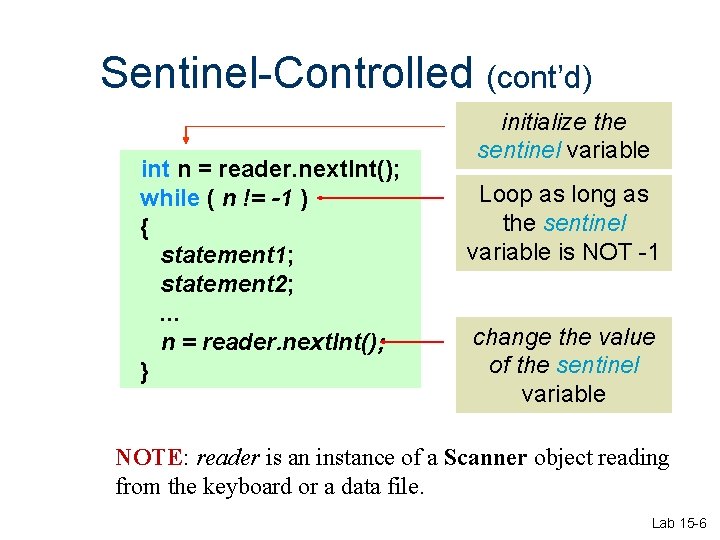 Sentinel-Controlled (cont'd)

int n = reader.nextInt();
while ( n != -1 )
{
statement1;
statement2;
...
n = reader.nextInt();
}

initialize the sentinel variable

Loop as long as the sentinel variable is NOT -1

change the value of the sentinel variable

NOTE: reader is an instance of a Scanner object reading from the keyboard or a data file.

Lab 15-6